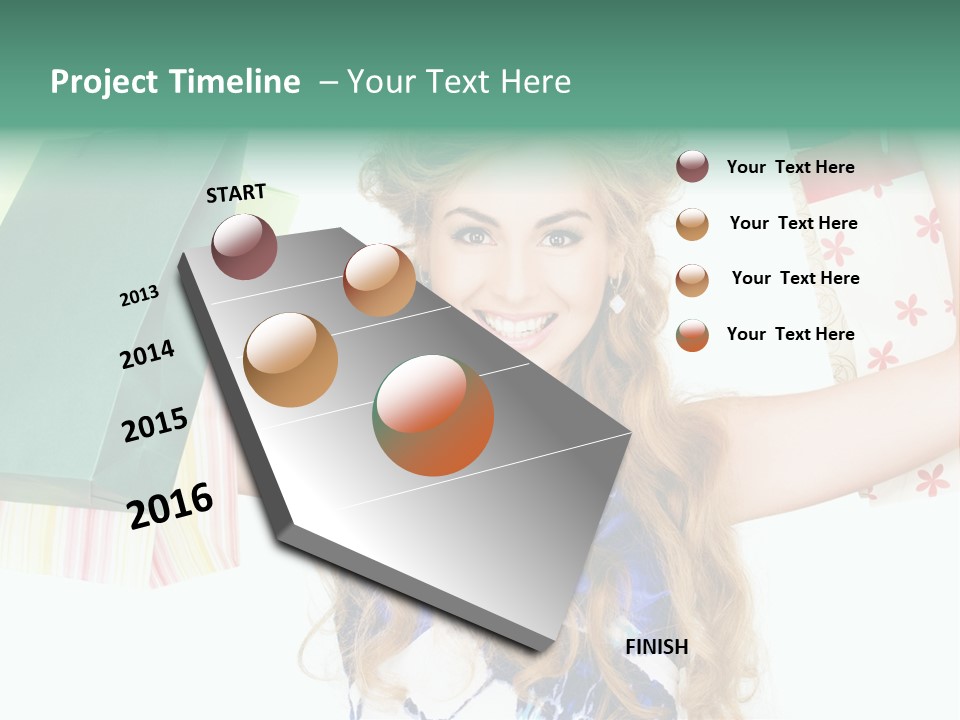 Project Timeline – Your Text Here

START

2013

2014

2015

2016

FINISH

Your Text Here

Your Text Here

Your Text Here

Your Text Here